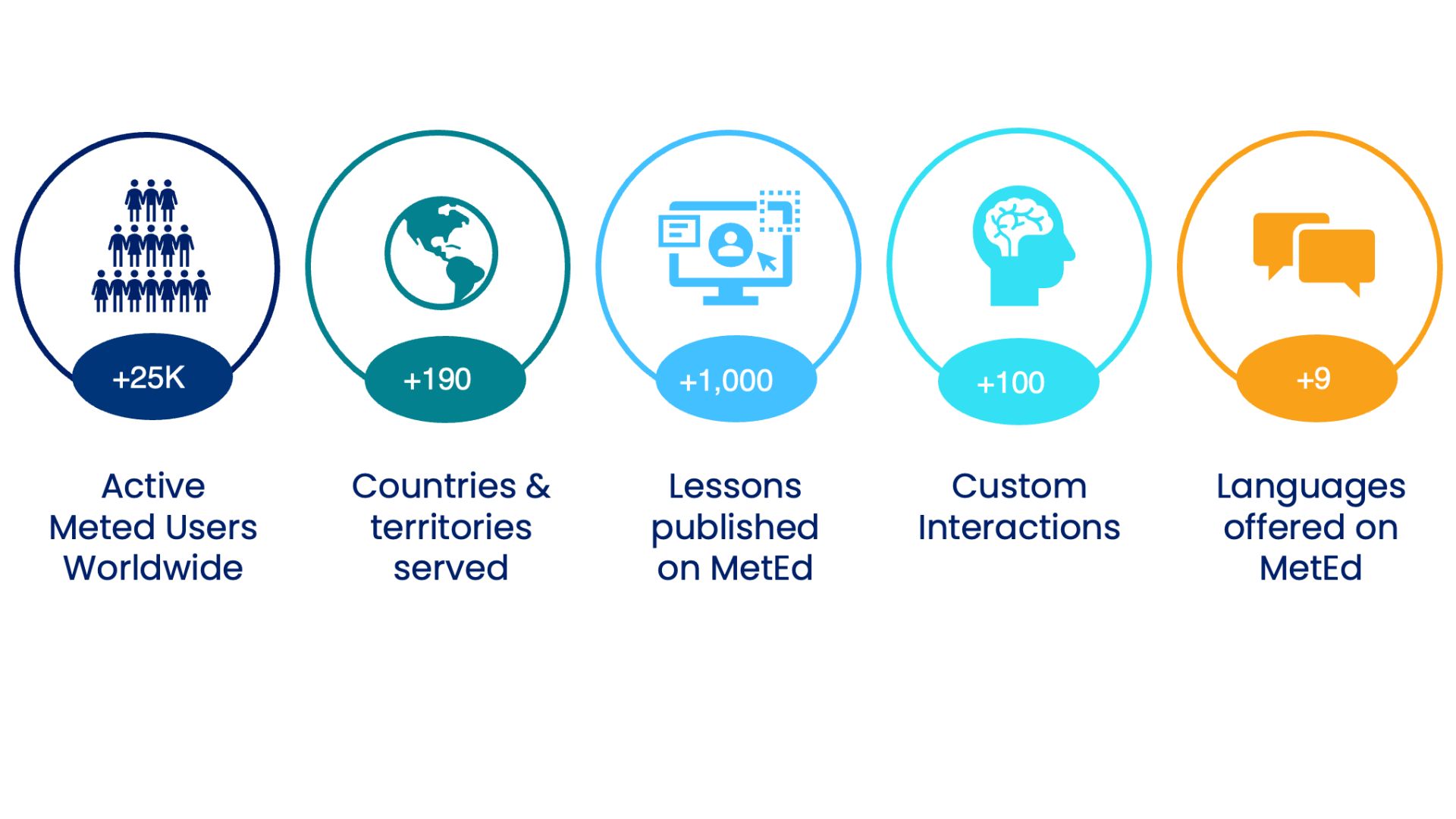 +25K

Active Meted Users Worldwide

+190

Countries & territories served

+1,000

Lessons published on MetEd

+100

Custom Interactions

+9

Languages offered on MetEd